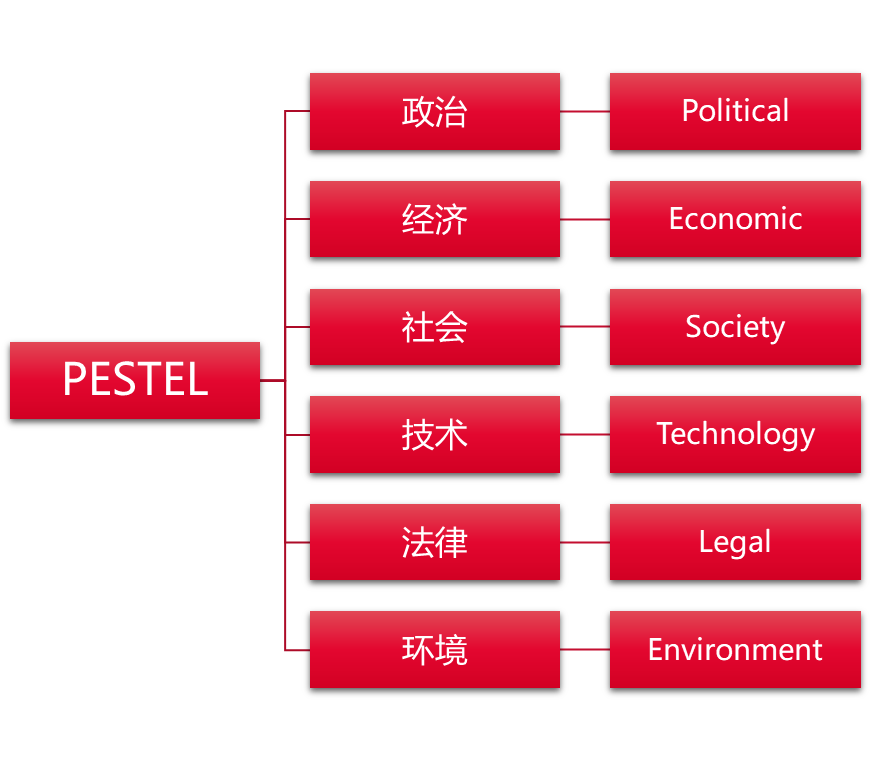 PESTEL

政治 Political

经济 Economic

社会 Society

技术 Technology

法律 Legal

环境 Environment